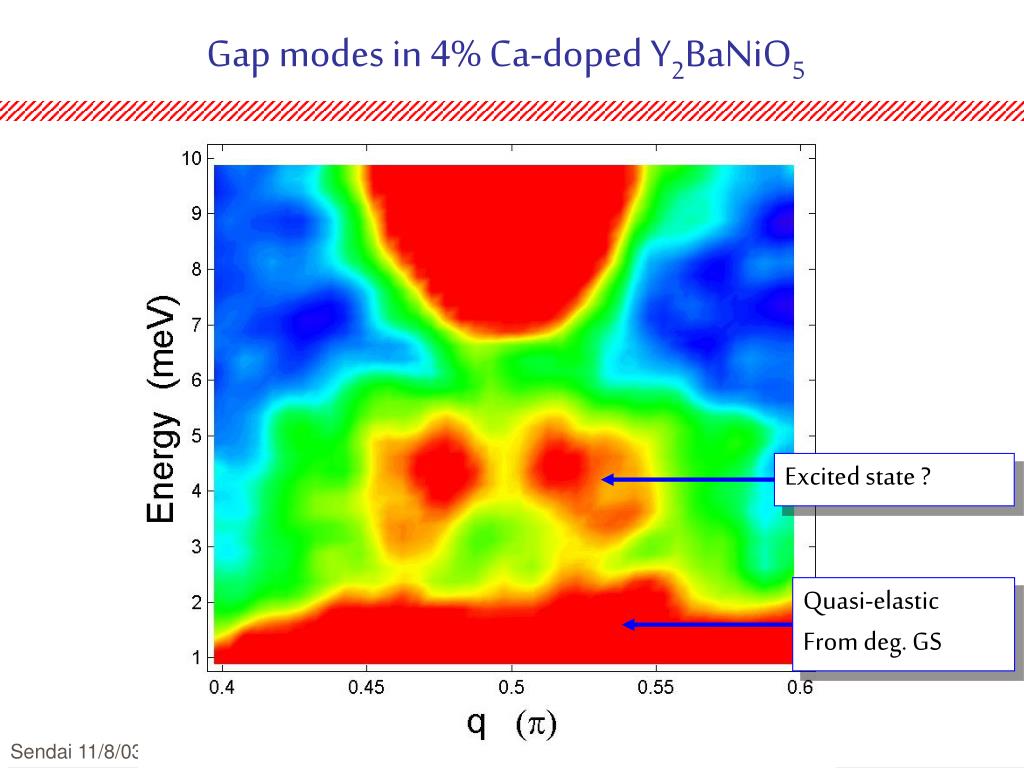 Gap modes in 4% Ca-doped $Y_2BaNiO_5$

Energy (meV)

10
9
8
7
6
5
4
3
2
1

0.4
0.45
0.5
0.55
0.6

q ($\pi$)

Excited state ?

Quasi-elastic
From deg. GS

Sendai 11/8/03